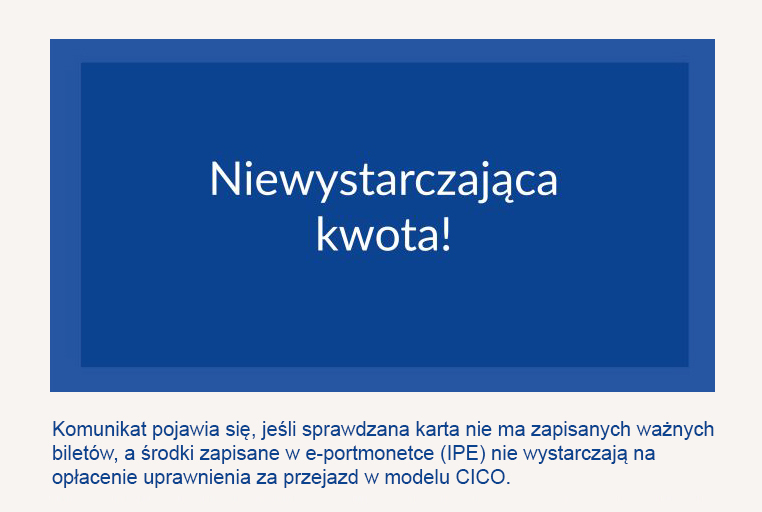 Niewystarczająca kwota!

Komunikat pojawia się, jeśli sprawdzana karta nie ma zapisanych ważnych biletów, a środki zapisane w e-portmonetce (IPE) nie wystarczają na opłacenie uprawnienia za przejazd w modelu CICO.